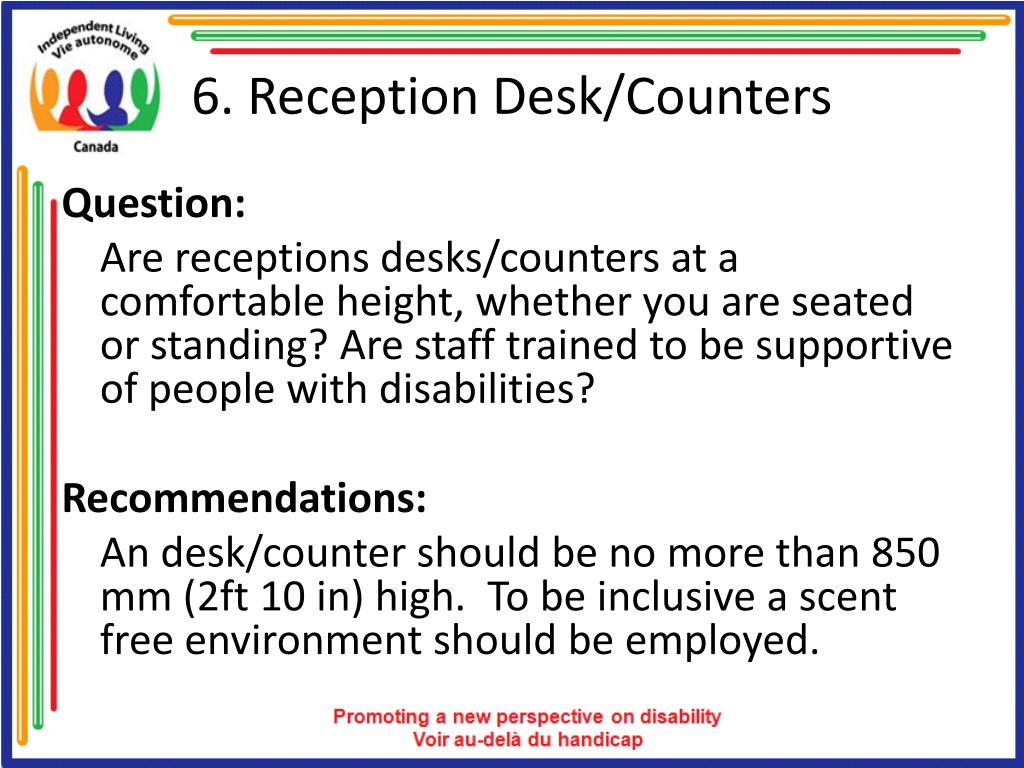 Independent Living
Vie autonome
Canada

6. Reception Desk/Counters

Question:
Are receptions desks/counters at a comfortable height, whether you are seated or standing? Are staff trained to be supportive of people with disabilities?

Recommendations:
An desk/counter should be no more than 850 mm (2ft 10 in) high. To be inclusive a scent free environment should be employed.

Promoting a new perspective on disability
Voir au-delà du handicap